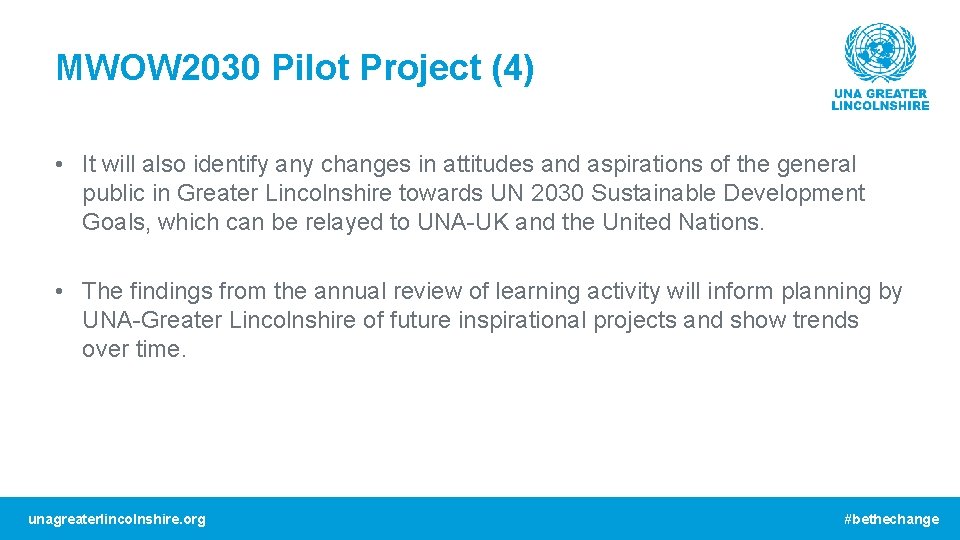 MWOW2030 Pilot Project (4)

UNA GREATER LINCOLNSHIRE

• It will also identify any changes in attitudes and aspirations of the general public in Greater Lincolnshire towards UN 2030 Sustainable Development Goals, which can be relayed to UNA-UK and the United Nations.

• The findings from the annual review of learning activity will inform planning by UNA-Greater Lincolnshire of future inspirational projects and show trends over time.

unagreaterlincolnshire.org

#bethechange